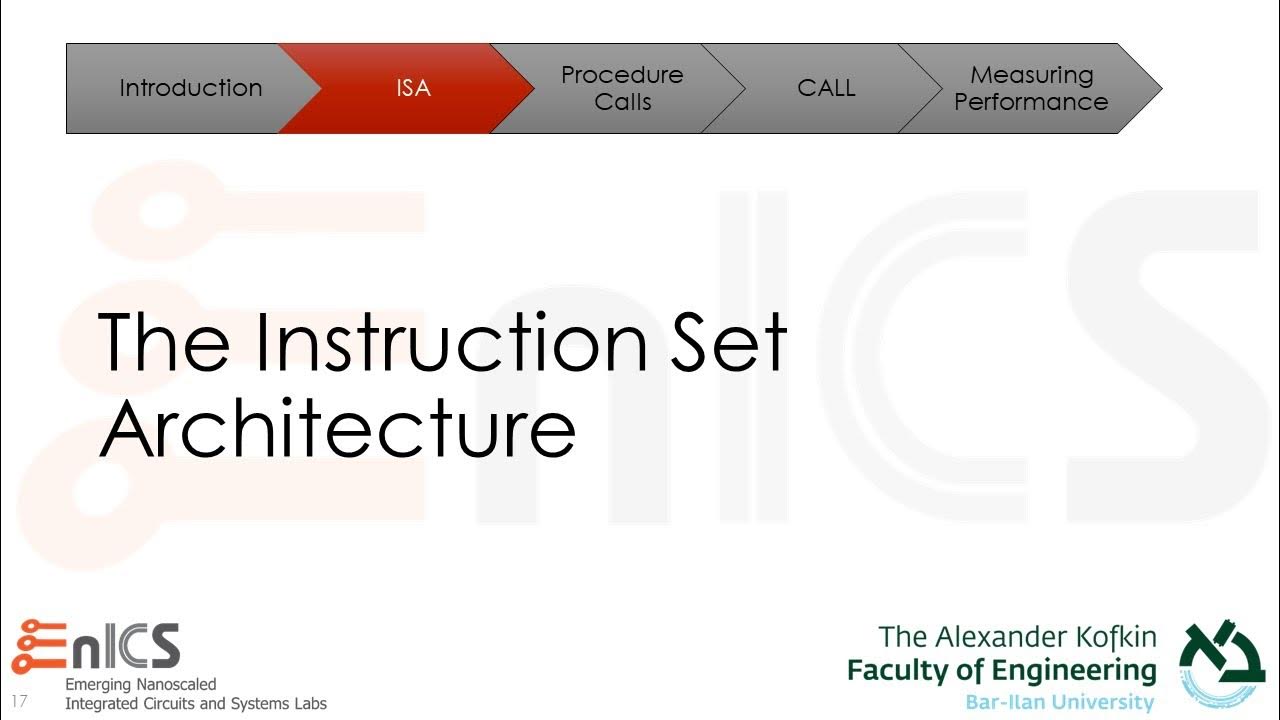 Introduction
ISA
Procedure Calls
CALL
Measuring Performance

The Instruction Set Architecture

EnICS
Emerging Nanoscaled Integrated Circuits and Systems Labs

17

The Alexander Kofkin
Faculty of Engineering
Bar-Ilan University